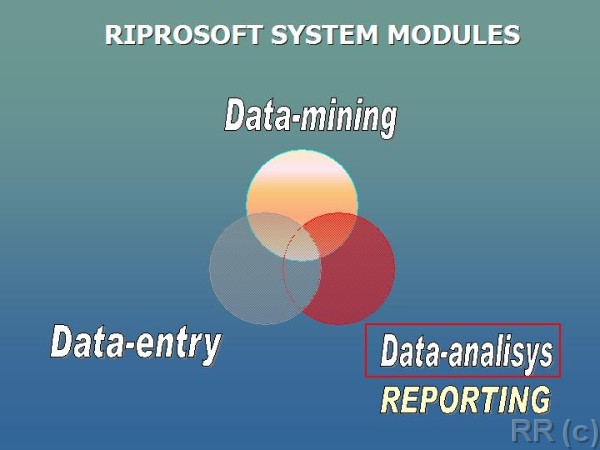 RIPROSOFT SYSTEM MODULES

Data-mining

Data-entry

Data-analisys

REPORTING

RR (c)